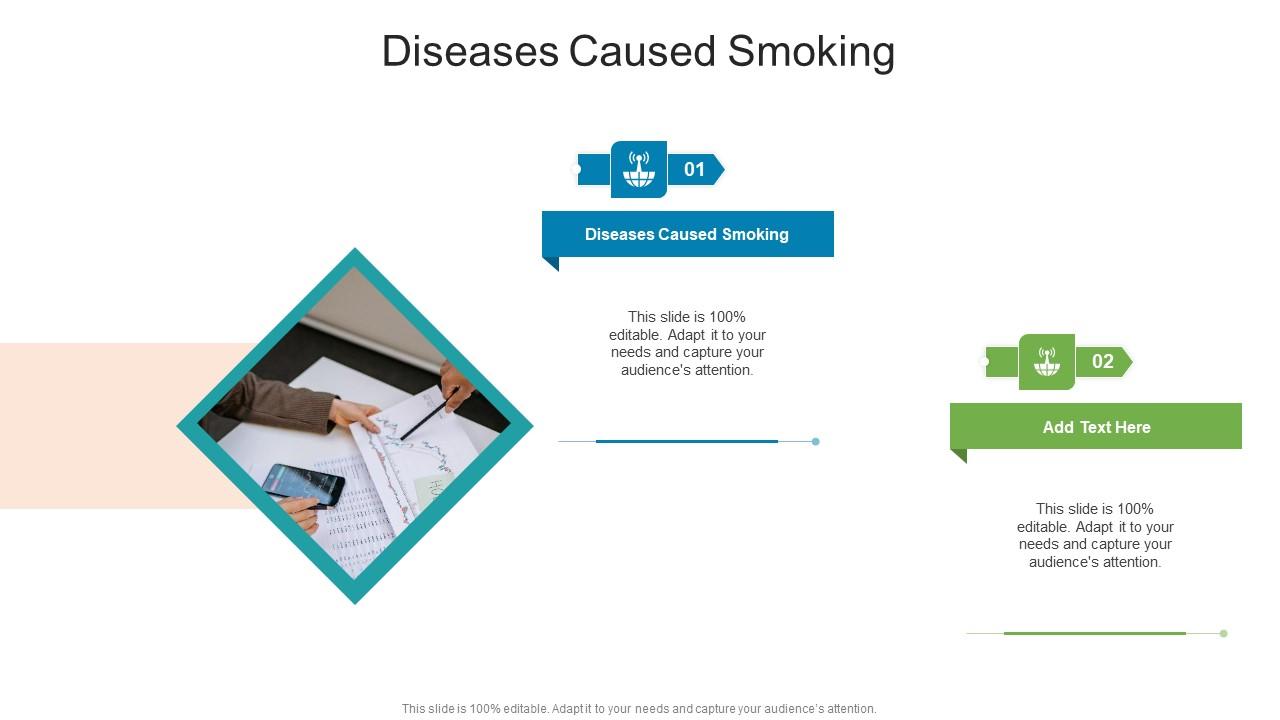 Diseases Caused Smoking

01

Diseases Caused Smoking

This slide is 100% editable. Adapt it to your needs and capture your audience's attention.

02

Add Text Here

This slide is 100% editable. Adapt it to your needs and capture your audience's attention.

This slide is 100% editable. Adapt it to your needs and capture your audience's attention.